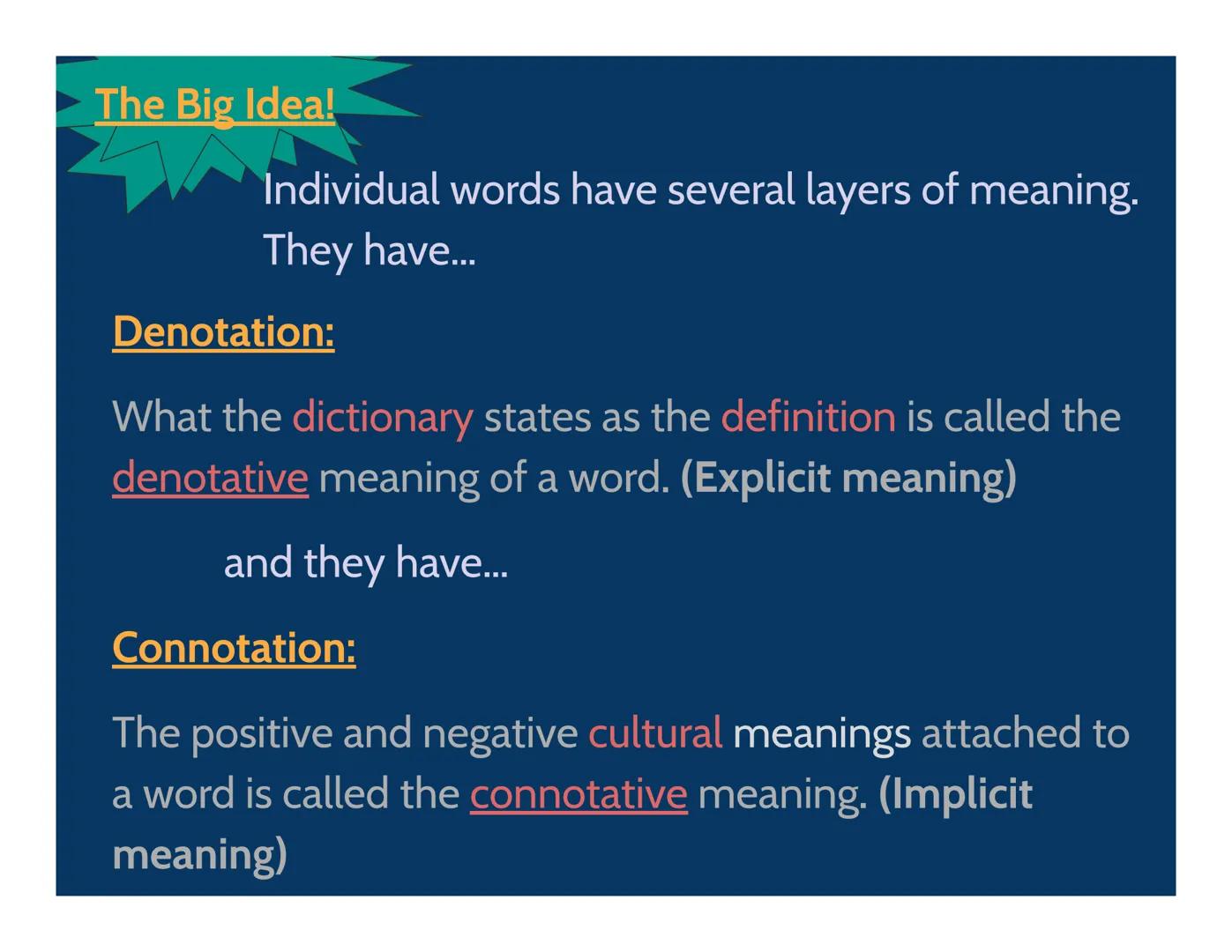 The Big Idea!

Individual words have several layers of meaning. They have...

Denotation:

What the dictionary states as the definition is called the denotative meaning of a word. (Explicit meaning)

and they have...

Connotation:

The positive and negative cultural meanings attached to a word is called the connotative meaning. (Implicit meaning)